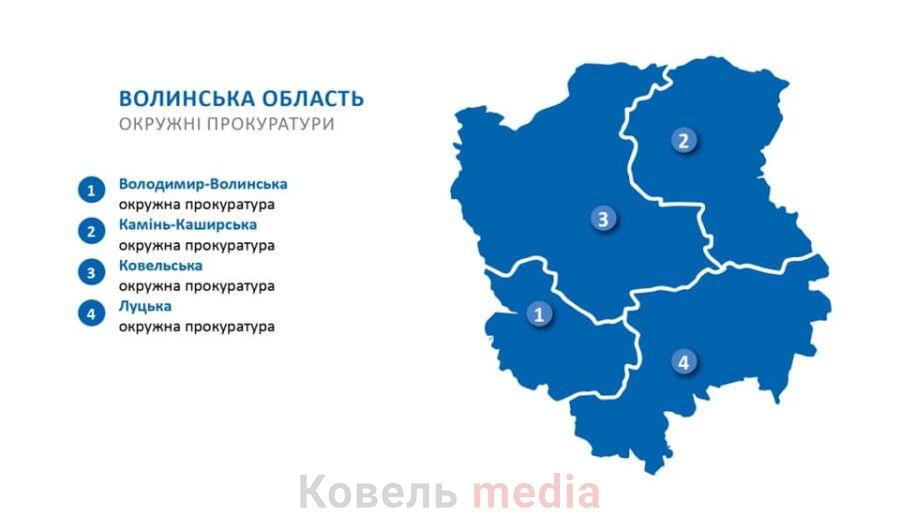 ВОЛИНСЬКА ОБЛАСТЬ
ОКРУЖНІ ПРОКУРАТУРИ

1 Володимир-Волинська окружна прокуратура
2 Камінь-Каширська окружна прокуратура
3 Ковельська окружна прокуратура
4 Луцька окружна прокуратура

2
3
1
4

Ковель media